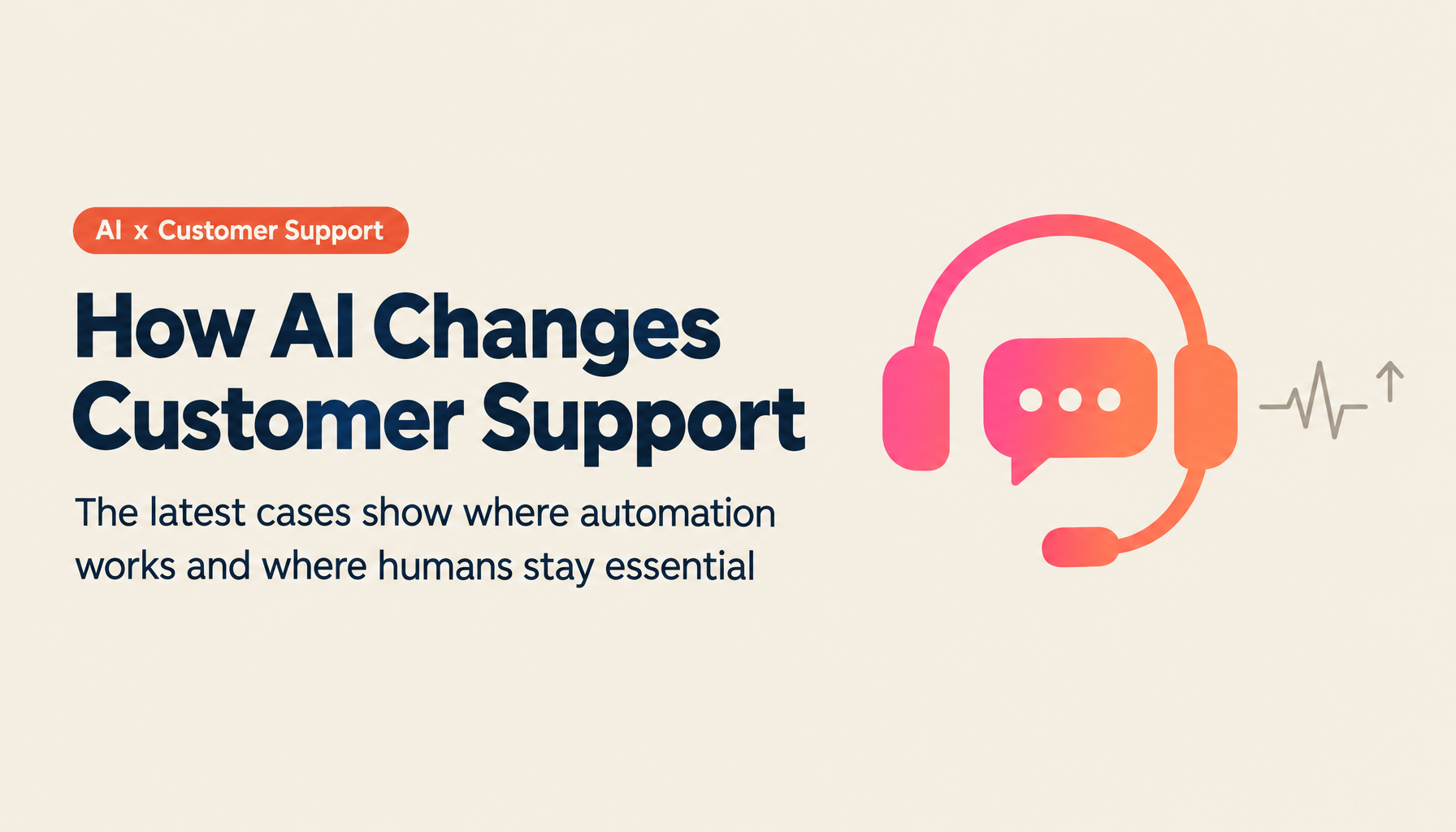 AI x Customer Support

How AI Changes Customer Support

The latest cases show where automation works and where humans stay essential